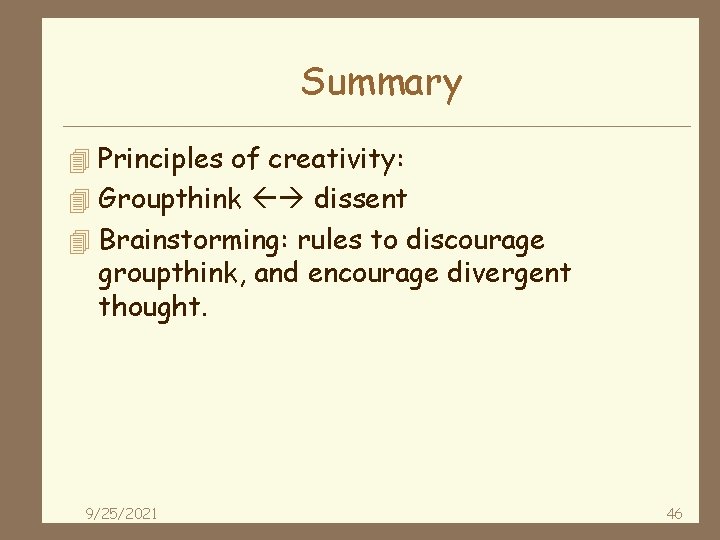 Summary

Principles of creativity:

Groupthink ←→ dissent

Brainstorming: rules to discourage groupthink, and encourage divergent thought.

9/25/2021

46